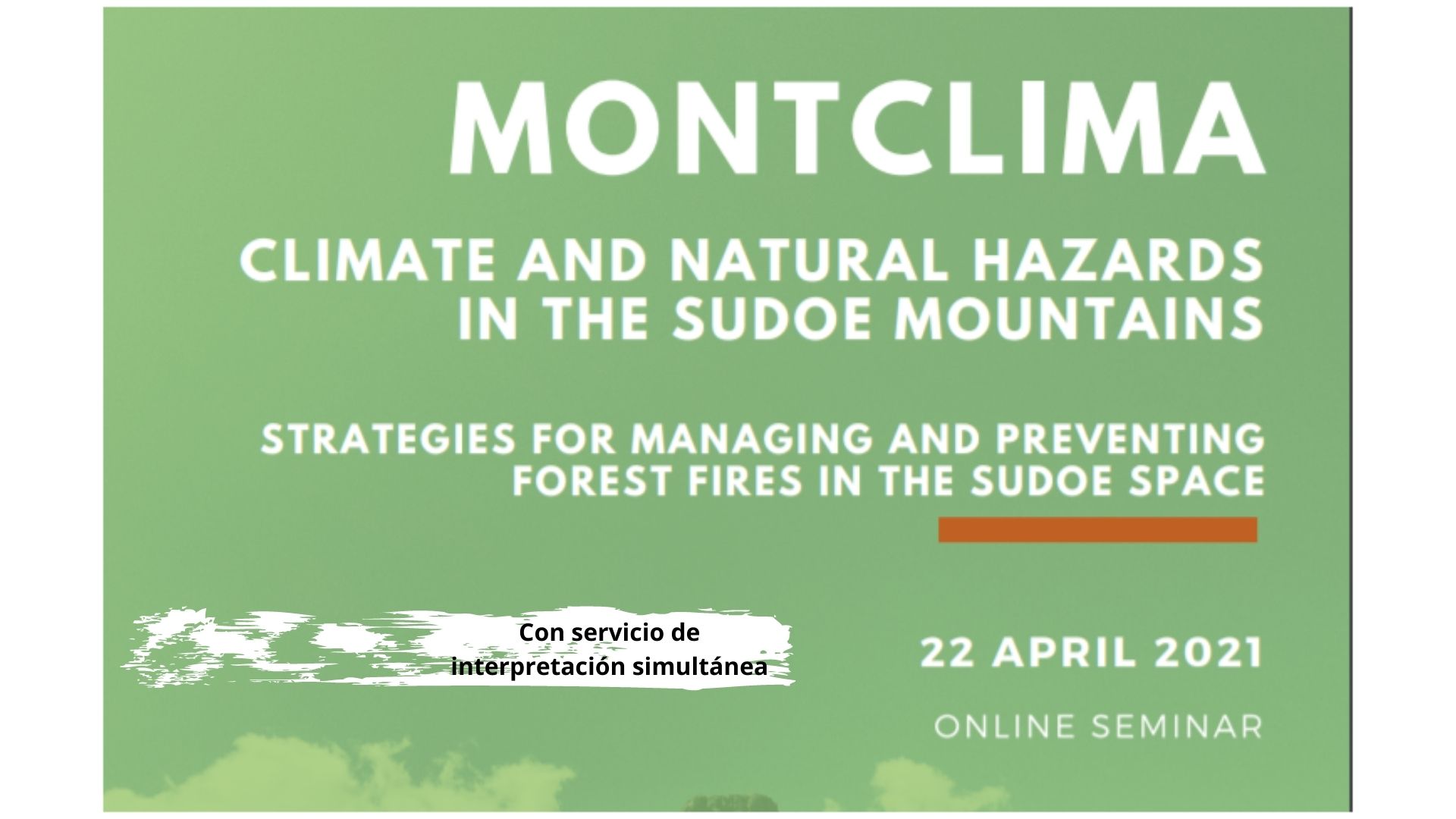 MONTCLIMA

CLIMATE AND NATURAL HAZARDS IN THE SUDOE MOUNTAINS

STRATEGIES FOR MANAGING AND PREVENTING FOREST FIRES IN THE SUDOE SPACE

Con servicio de interpretación simultánea

22 APRIL 2021

ONLINE SEMINAR